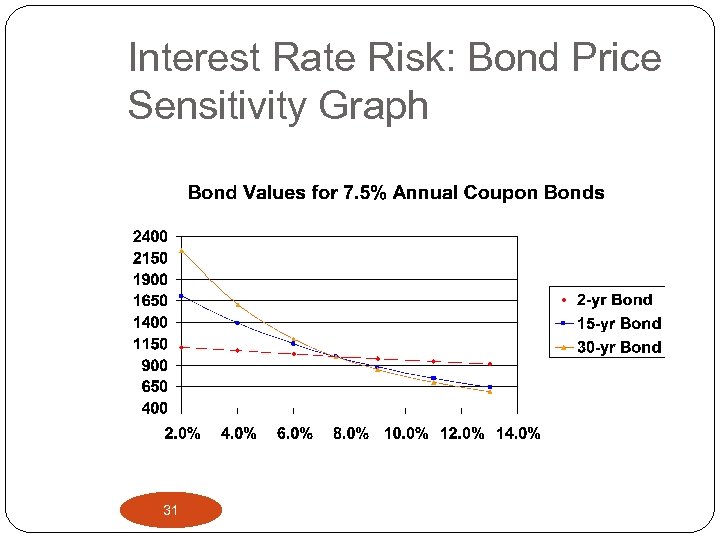 Interest Rate Risk: Bond Price Sensitivity Graph

Bond Values for 7.5% Annual Coupon Bonds

2400
2150
1900
1650
1400
1150
900
650
400

2.0% 4.0% 6.0% 8.0% 10.0% 12.0% 14.0%

2-yr Bond
15-yr Bond
30-yr Bond

31